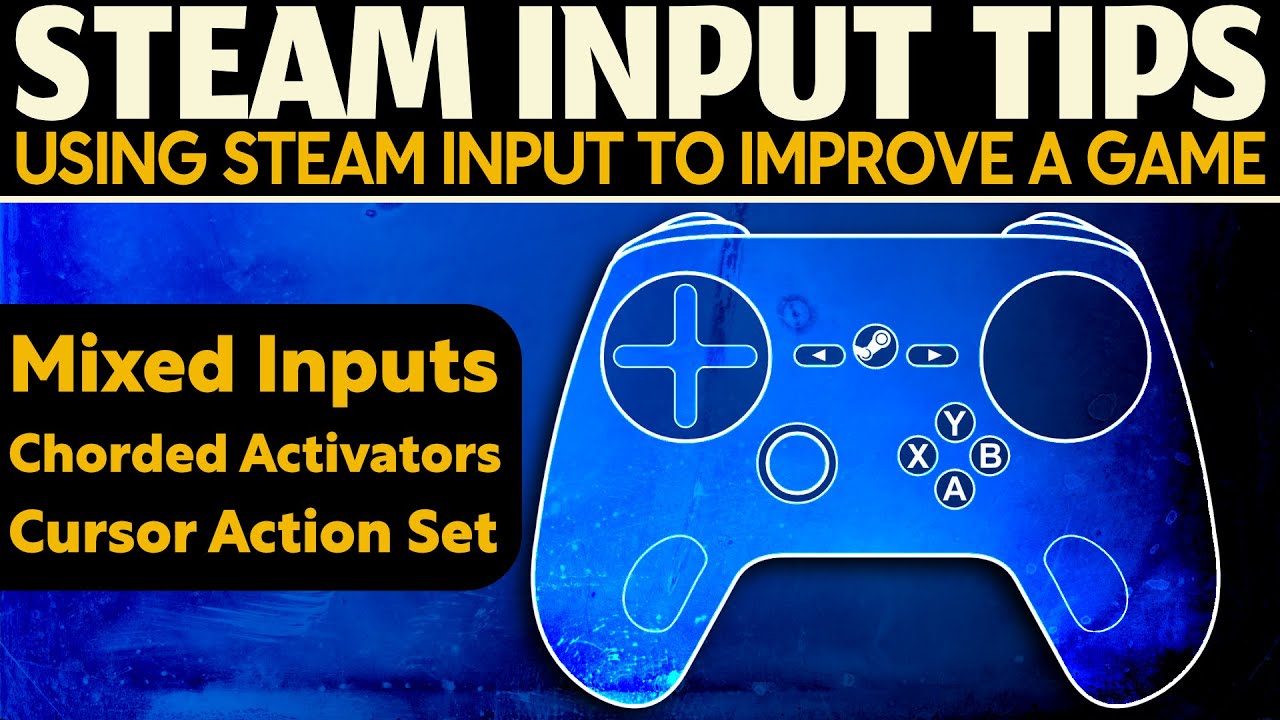 STEAM INPUT TIPS
USING STEAM INPUT TO IMPROVE A GAME

Mixed Inputs
Chorded Activators
Cursor Action Set

Y
X
B
A